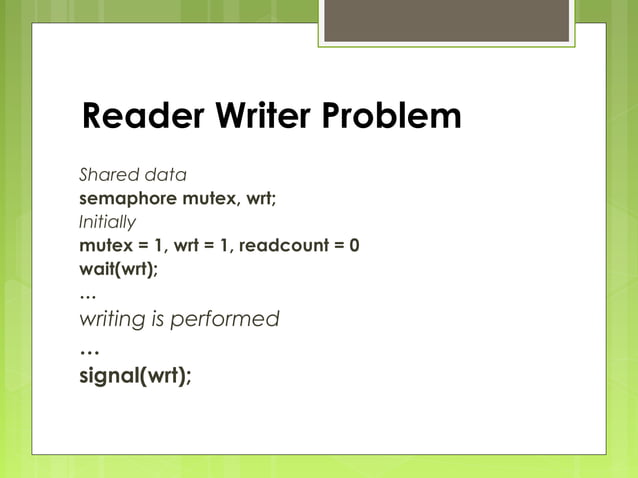 Reader Writer Problem

Shared data
semaphore mutex, wrt;
Initially
mutex = 1, wrt = 1, readcount = 0
wait(wrt);
…
writing is performed
…
signal(wrt);